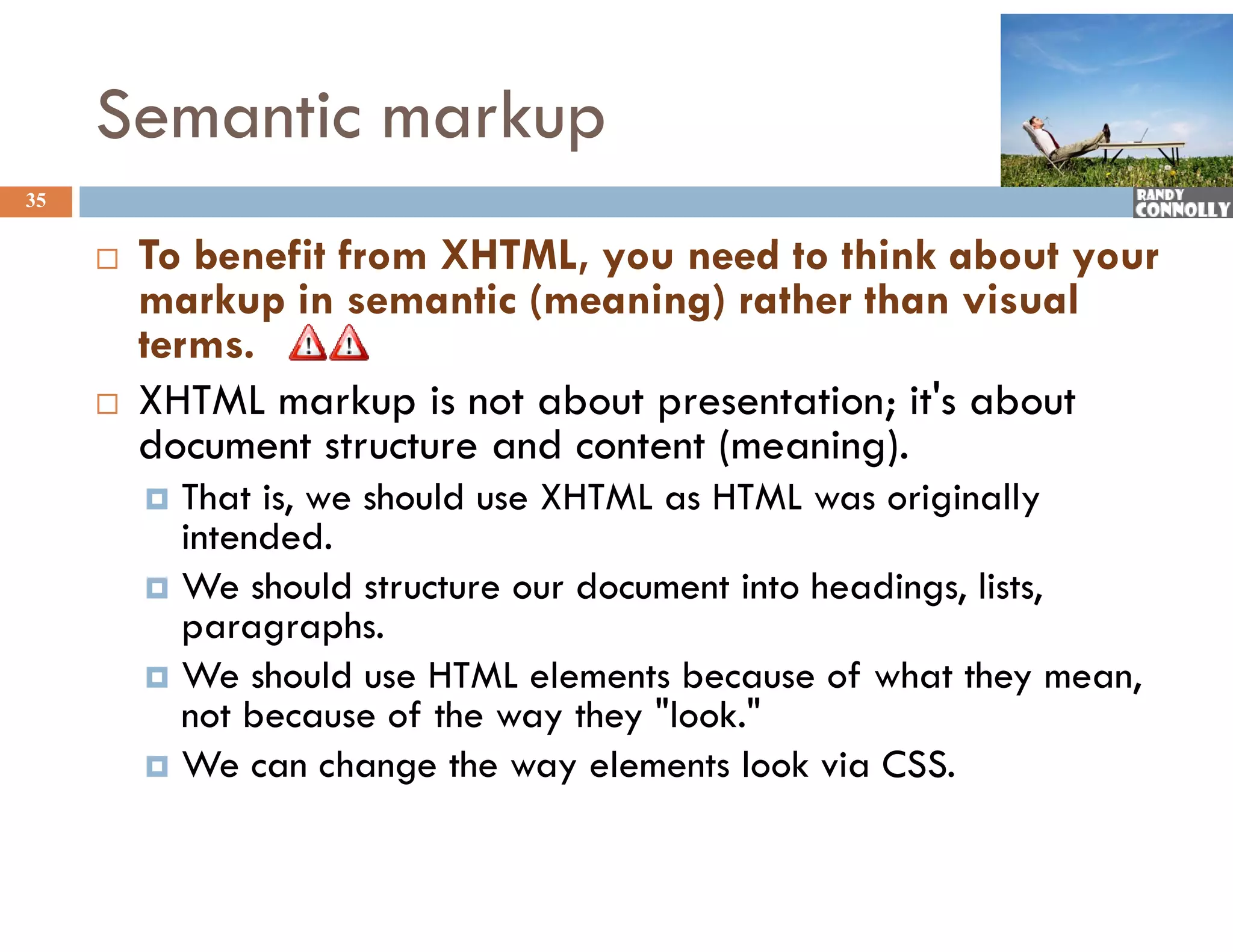 Semantic markup

35

RANDY CONNOLLY

To benefit from XHTML, you need to think about your markup in semantic (meaning) rather than visual terms.

XHTML markup is not about presentation; it's about document structure and content (meaning).

That is, we should use XHTML as HTML was originally intended.

We should structure our document into headings, lists, paragraphs.

We should use HTML elements because of what they mean, not because of the way they "look."

We can change the way elements look via CSS.